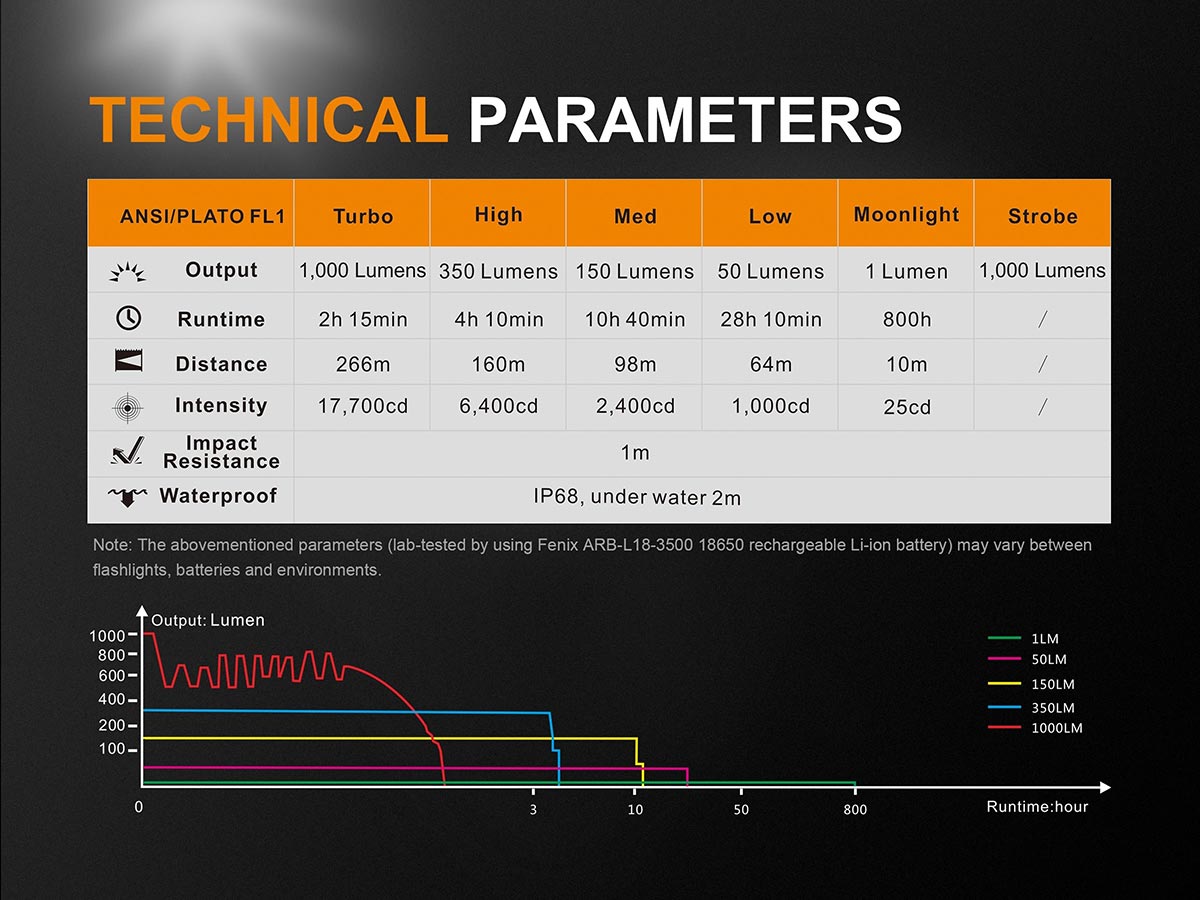 TECHNICAL PARAMETERS

| ANSI/PLATO FL1 | Turbo | High | Med | Low | Moonlight | Strobe |
|---|---|---|---|---|---|---|
| Output | 1,000 Lumens | 350 Lumens | 150 Lumens | 50 Lumens | 1 Lumen | 1,000 Lumens |
| Runtime | 2h 15min | 4h 10min | 10h 40min | 28h 10min | 800h | / |
| Distance | 266m | 160m | 98m | 64m | 10m | / |
| Intensity | 17,700cd | 6,400cd | 2,400cd | 1,000cd | 25cd | / |
| Impact Resistance | 1m | | | | | |
| Waterproof | IP68, under water 2m | | | | | |

Note: The abovementioned parameters (lab-tested by using Fenix ARB-L18-3500 18650 rechargeable Li-ion battery) may vary between flashlights, batteries and environments.

Output: Lumen
1000
800
600
400
200
100
0
3
10
50
800
Runtime:hour
1LM
50LM
150LM
350LM
1000LM